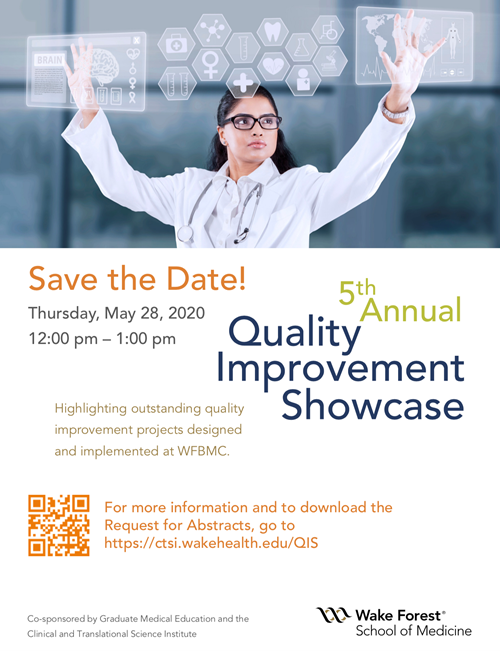 BRAIN

Save the Date!

Thursday, May 28, 2020
12:00 pm – 1:00 pm

5th Annual
Quality Improvement Showcase

Highlighting outstanding quality improvement projects designed and implemented at WFBMC.

For more information and to download the Request for Abstracts, go to https://ctsi.wakehealth.edu/QIS

Co-sponsored by Graduate Medical Education and the Clinical and Translational Science Institute

Wake Forest® School of Medicine